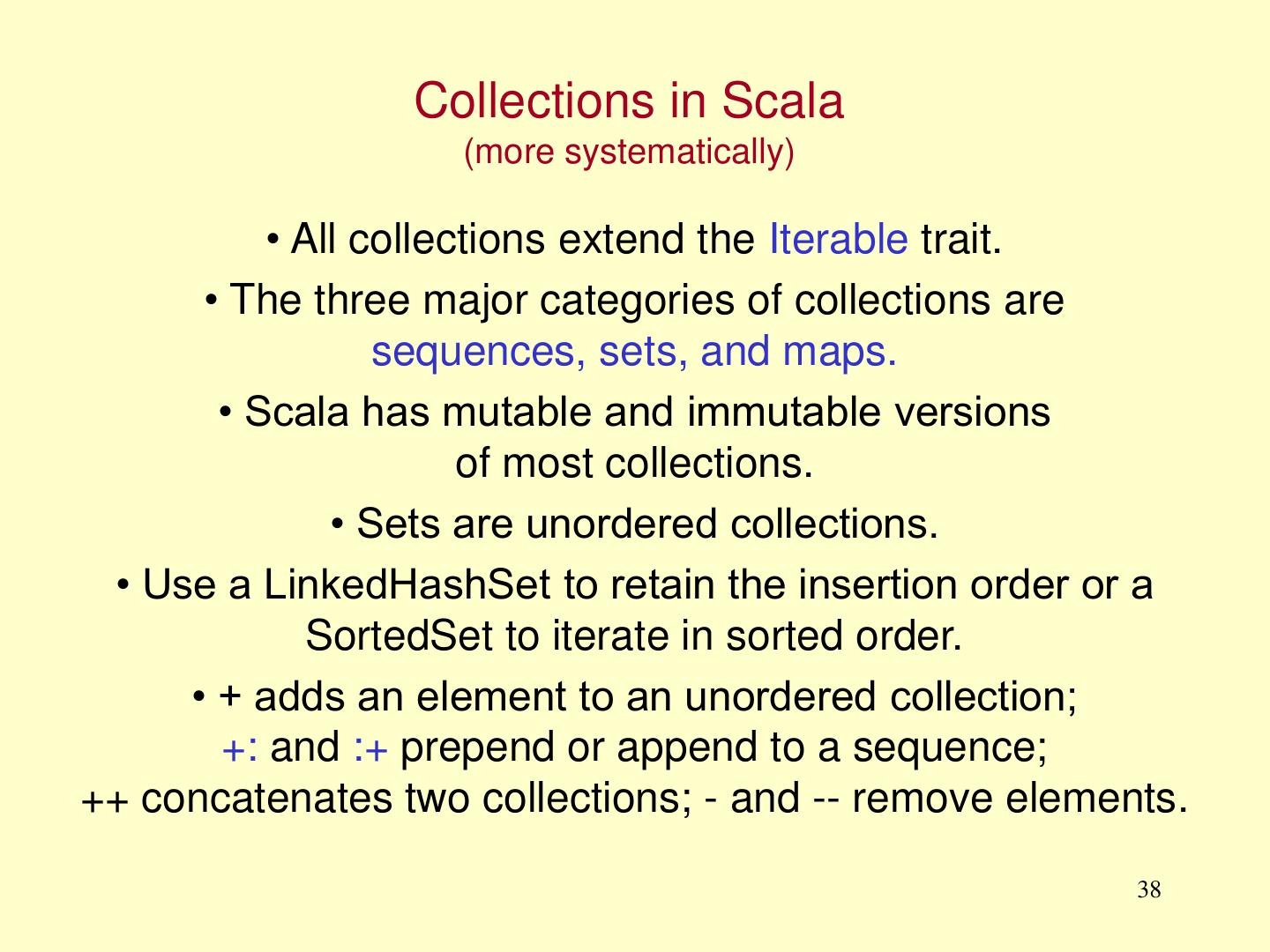 Collections in Scala
(more systematically)

• All collections extend the Iterable trait.

• The three major categories of collections are sequences, sets, and maps.

• Scala has mutable and immutable versions of most collections.

• Sets are unordered collections.

• Use a LinkedHashSet to retain the insertion order or a SortedSet to iterate in sorted order.

• + adds an element to an unordered collection; +: and :+ prepend or append to a sequence; ++ concatenates two collections; - and -- remove elements.

38